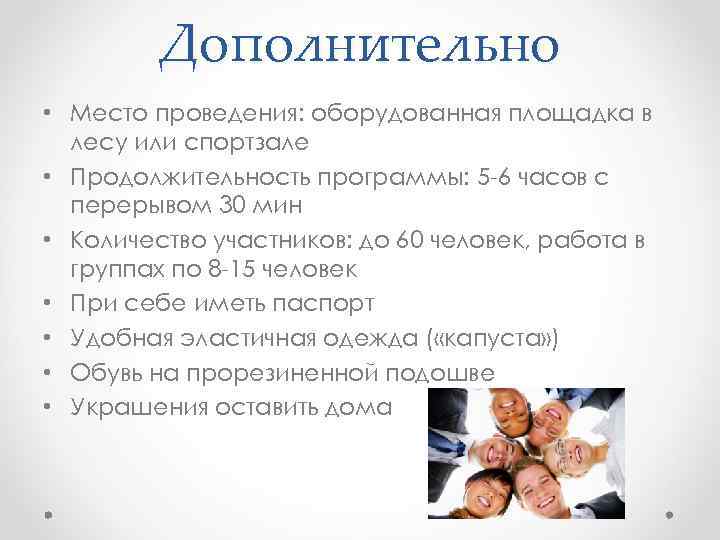 Дополнительно

• Место проведения: оборудованная площадка в лесу или спортзале
• Продолжительность программы: 5-6 часов с перерывом 30 мин
• Количество участников: до 60 человек, работа в группах по 8-15 человек
• При себе иметь паспорт
• Удобная эластичная одежда («капуста»)
• Обувь на прорезиненной подошве
• Украшения оставить дома